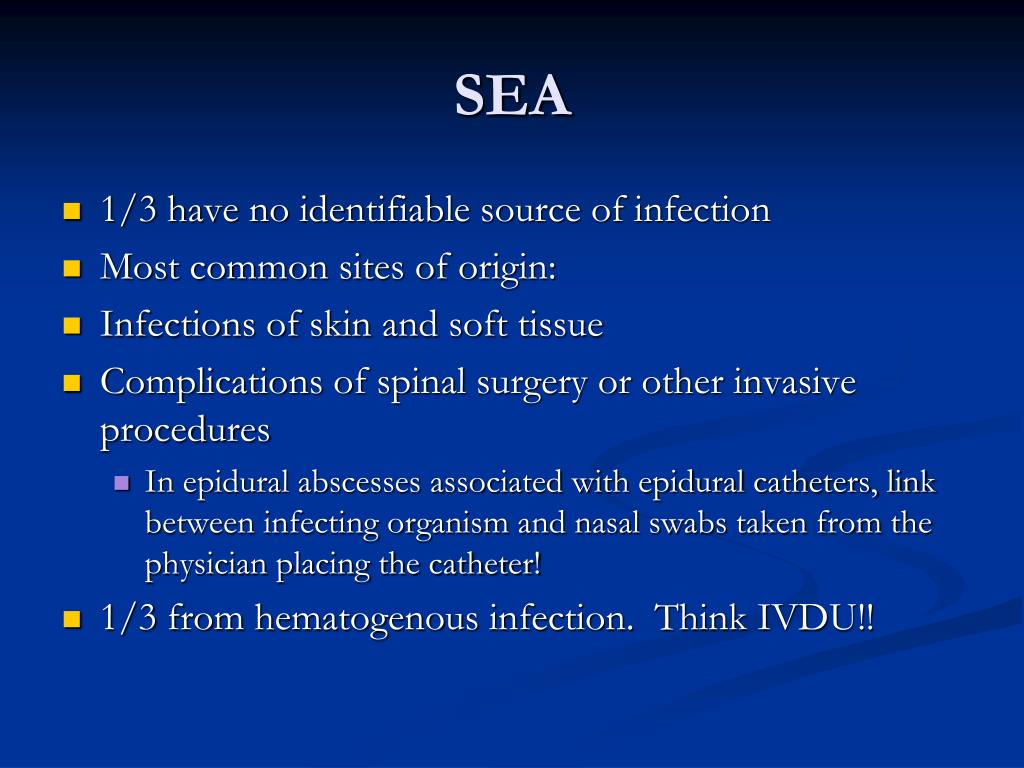 SEA

- 1/3 have no identifiable source of infection
- Most common sites of origin:
- Infections of skin and soft tissue
- Complications of spinal surgery or other invasive procedures
  - In epidural abscesses associated with epidural catheters, link between infecting organism and nasal swabs taken from the physician placing the catheter!
- 1/3 from hematogenous infection. Think IVDU!!